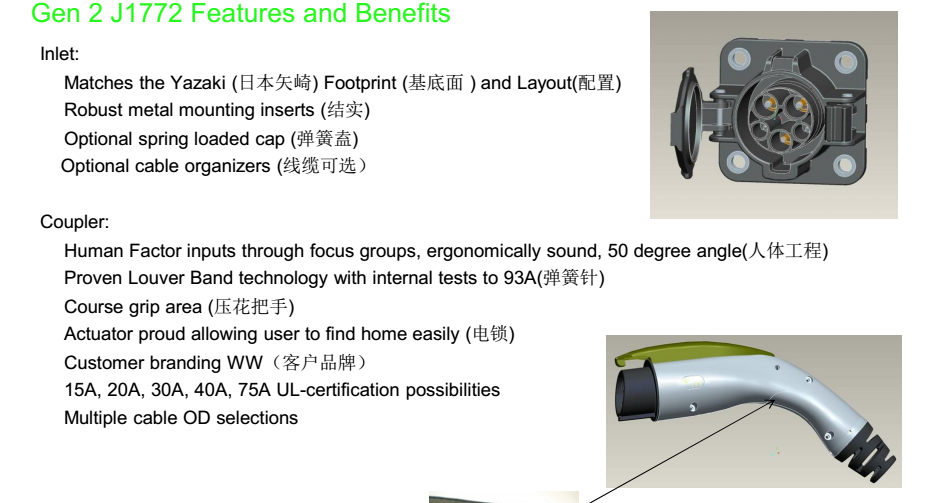 Gen 2 J1772 Features and Benefits

Inlet:

Matches the Yazaki (日本矢崎) Footprint (基底面 ) and Layout(配置)

Robust metal mounting inserts (结实)

Optional spring loaded cap (弹簧盖)

Optional cable organizers (线缆可选）

Coupler:

Human Factor inputs through focus groups, ergonomically sound, 50 degree angle(人体工程)

Proven Louver Band technology with internal tests to 93A(弹簧针)

Course grip area (压花把手)

Actuator proud allowing user to find home easily (电锁)

Customer branding WW（客户品牌）

15A, 20A, 30A, 40A, 75A UL-certification possibilities

Multiple cable OD selections